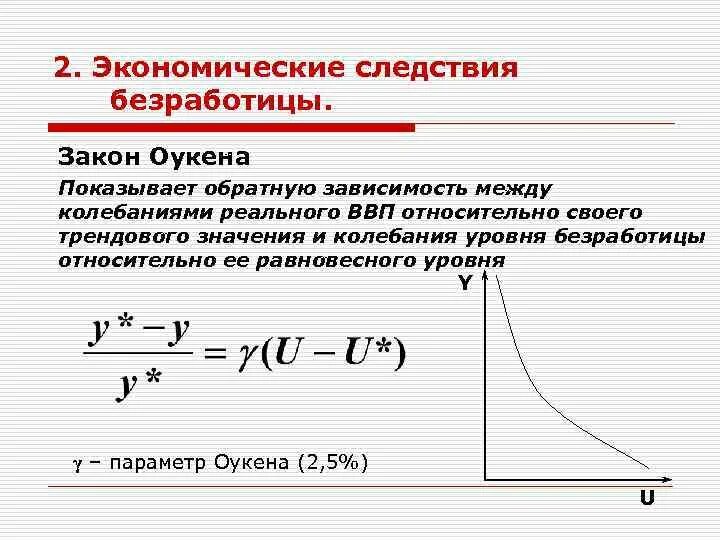 2. Экономические следствия безработицы.

Закон Оукена

Показывает обратную зависимость между колебаниями реального ВВП относительно своего трендового значения и колебания уровня безработицы относительно ее равновесного уровня

$\frac{y^* - y}{y^*} = \gamma(U - U^*)$

$\gamma$ – параметр Оукена (2,5%)

Y

U